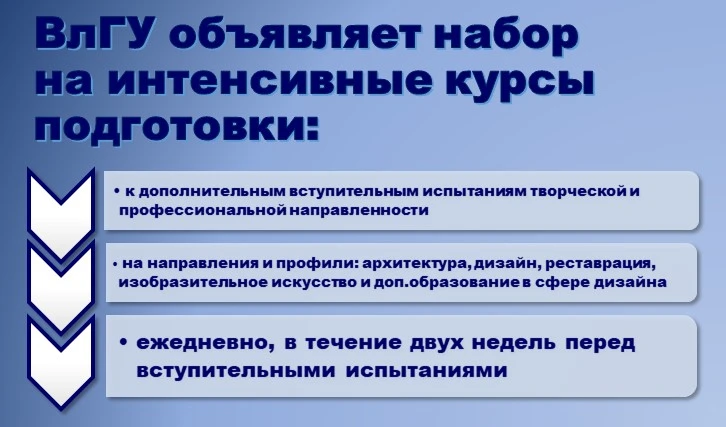 ВлГУ объявляет набор на интенсивные курсы подготовки:

• к дополнительным вступительным испытаниям творческой и профессиональной направленности

• на направления и профили: архитектура, дизайн, реставрация, изобразительное искусство и доп.образование в сфере дизайна

• ежедневно, в течение двух недель перед вступительными испытаниями